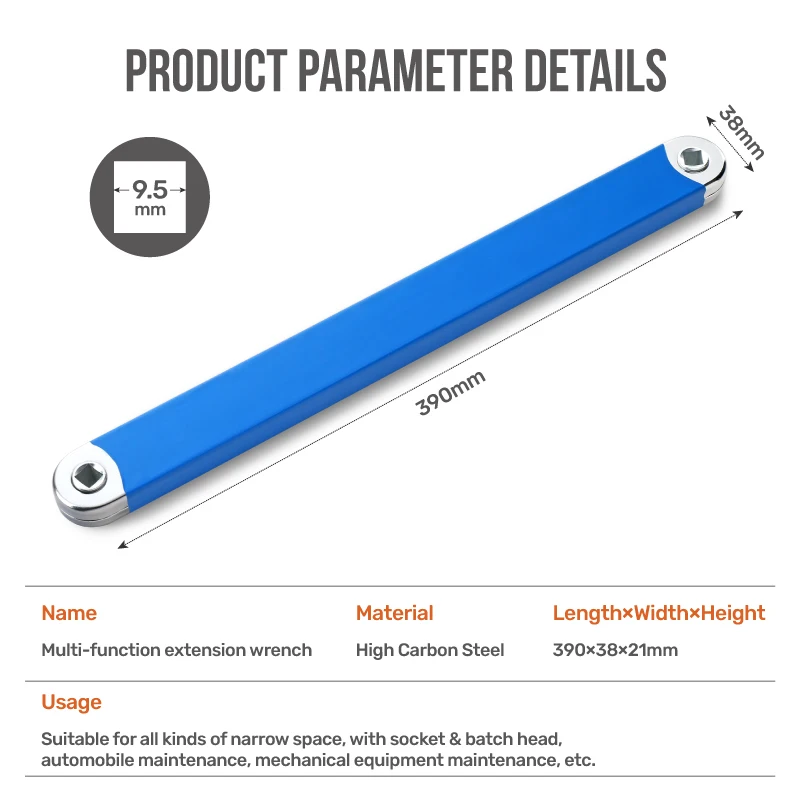 PRODUCT PARAMETER DETAILS

9.5 mm

38mm

390mm

| Name | Material | Length×Width×Height |
|---|---|---|
| Multi-function extension wrench | High Carbon Steel | 390×38×21mm |

Usage

Suitable for all kinds of narrow space, with socket & batch head, automobile maintenance, mechanical equipment maintenance, etc.